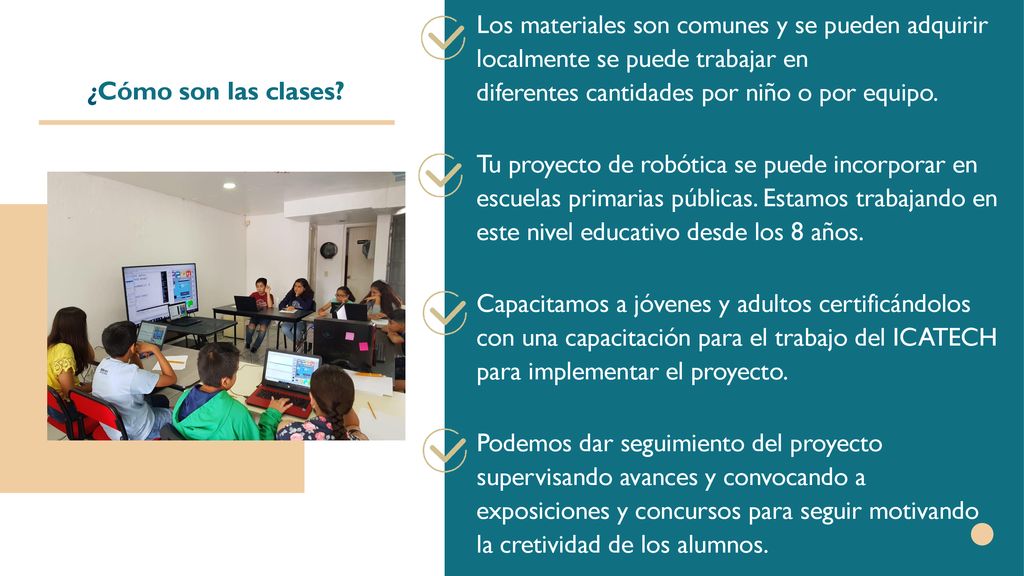 ¿Cómo son las clases?

Los materiales son comunes y se pueden adquirir localmente se puede trabajar en diferentes cantidades por niño o por equipo.

Tu proyecto de robótica se puede incorporar en escuelas primarias públicas. Estamos trabajando en este nivel educativo desde los 8 años.

Capacitamos a jóvenes y adultos certificándolos con una capacitación para el trabajo del ICATECH para implementar el proyecto.

Podemos dar seguimiento del proyecto supervisando avances y convocando a exposiciones y concursos para seguir motivando la cretividad de los alumnos.